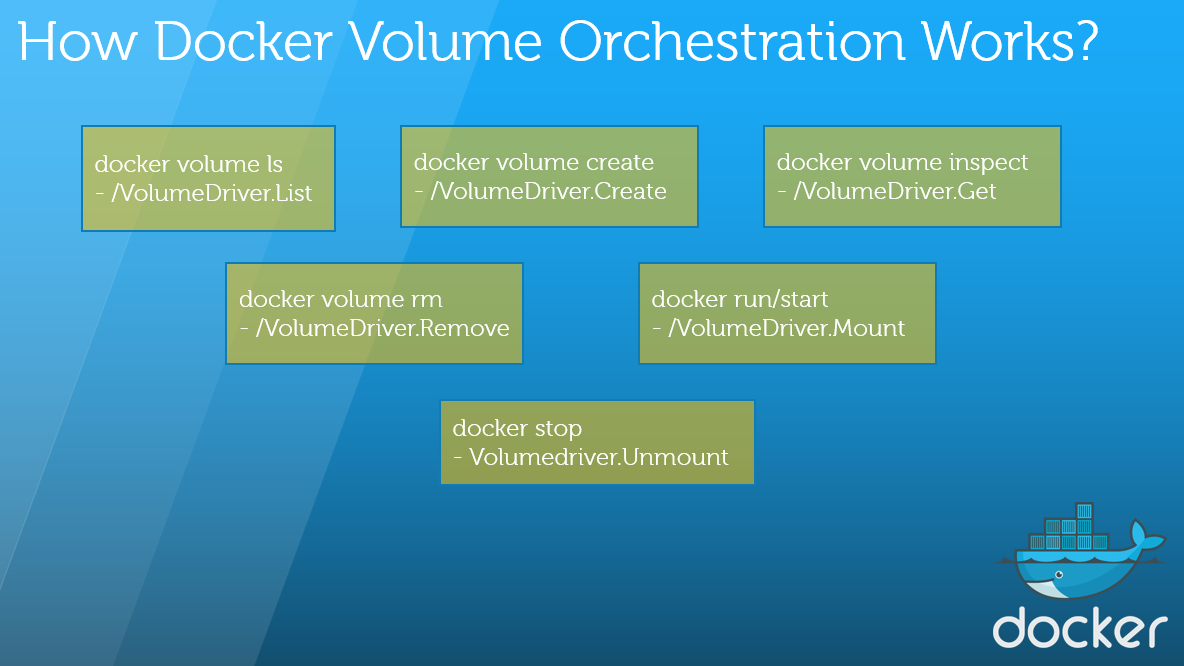 How Docker Volume Orchestration Works?

docker volume ls
- /VolumeDriver.List

docker volume create
- /VolumeDriver.Create

docker volume inspect
- /VolumeDriver.Get

docker volume rm
- /VolumeDriver.Remove

docker run/start
- /VolumeDriver.Mount

docker stop
- Volumedriver.Unmount

docker